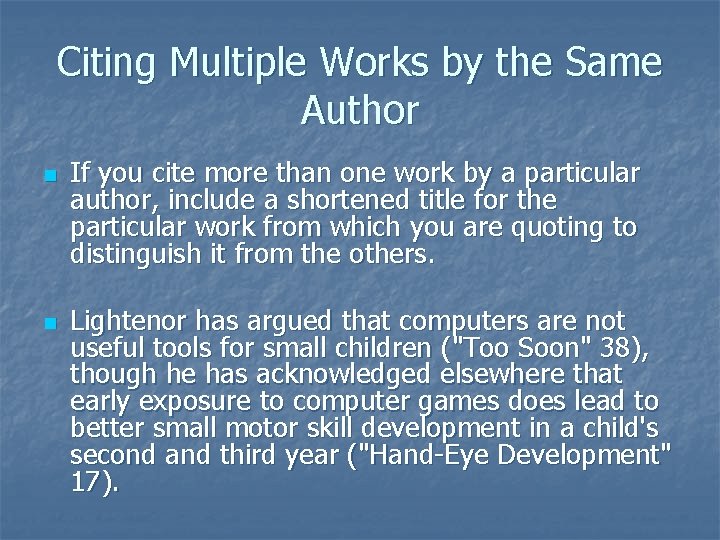 Citing Multiple Works by the Same Author

If you cite more than one work by a particular author, include a shortened title for the particular work from which you are quoting to distinguish it from the others.

Lightenor has argued that computers are not useful tools for small children ("Too Soon" 38), though he has acknowledged elsewhere that early exposure to computer games does lead to better small motor skill development in a child's second and third year ("Hand-Eye Development" 17).